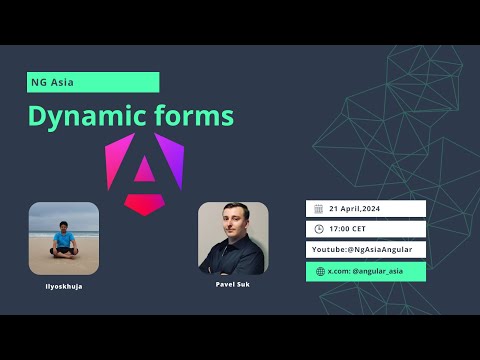 NG Asia

Dynamic forms

Ilyoskhuja

Pavel Suk

21 April,2024

17:00 CET

Youtube:@NgAsiaAngular

x.com: @angular_asia